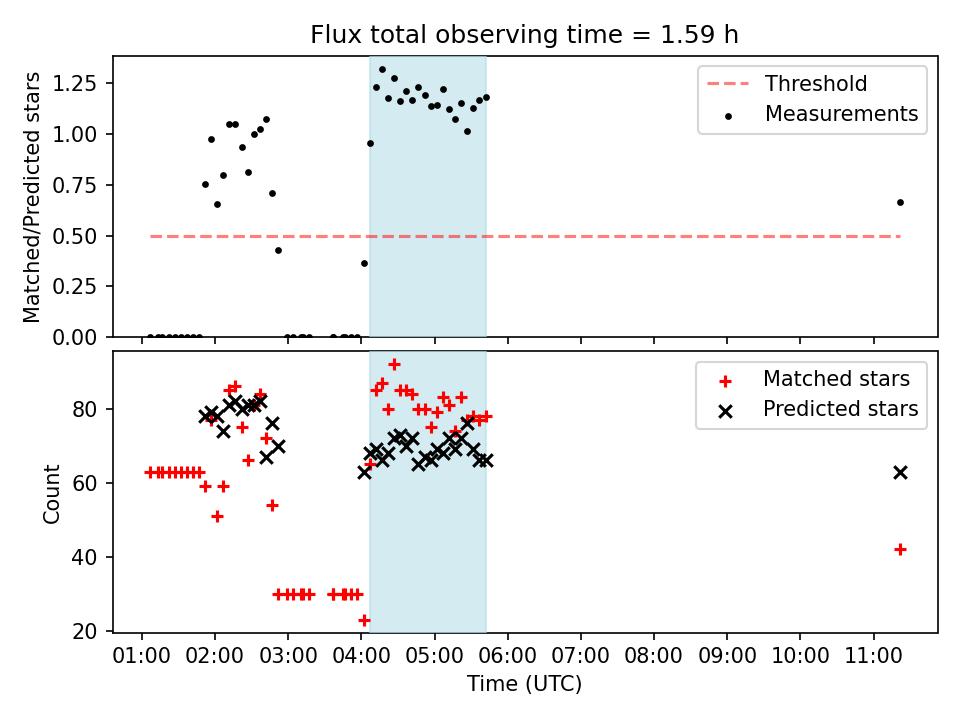 Flux total observing time = 1.59 h

Matched/Predicted stars

1.25
1.00
0.75
0.50
0.25
0.00

Threshold
Measurements

Count

80
60
40
20

Matched stars
Predicted stars

01:00 02:00 03:00 04:00 05:00 06:00 07:00 08:00 09:00 10:00 11:00

Time (UTC)